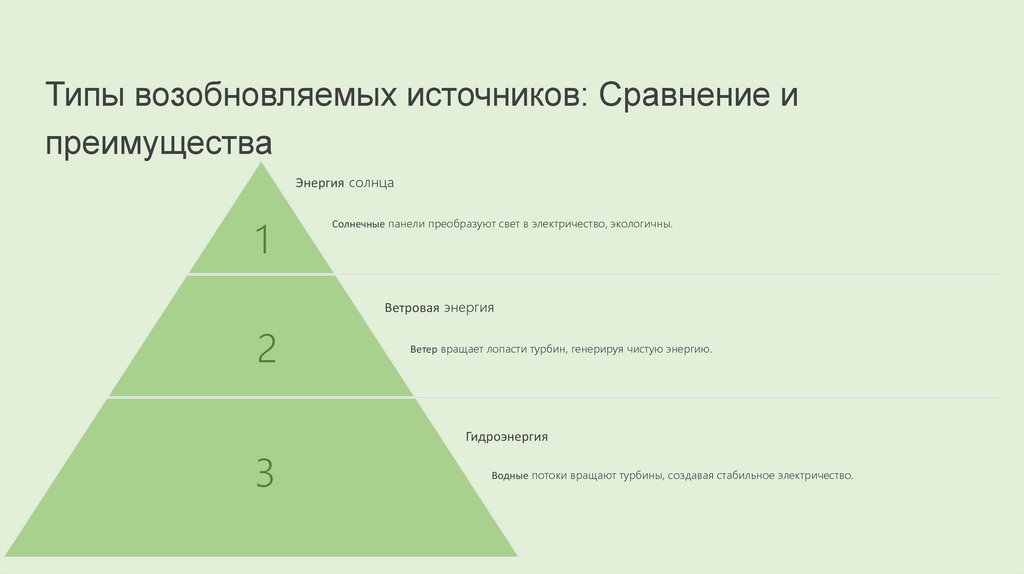 Типы возобновляемых источников: Сравнение и преимущества

1

Энергия солнца

Солнечные панели преобразуют свет в электричество, экологичны.

2

Ветровая энергия

Ветер вращает лопасти турбин, генерируя чистую энергию.

3

Гидроэнергия

Водные потоки вращают турбины, создавая стабильное электричество.